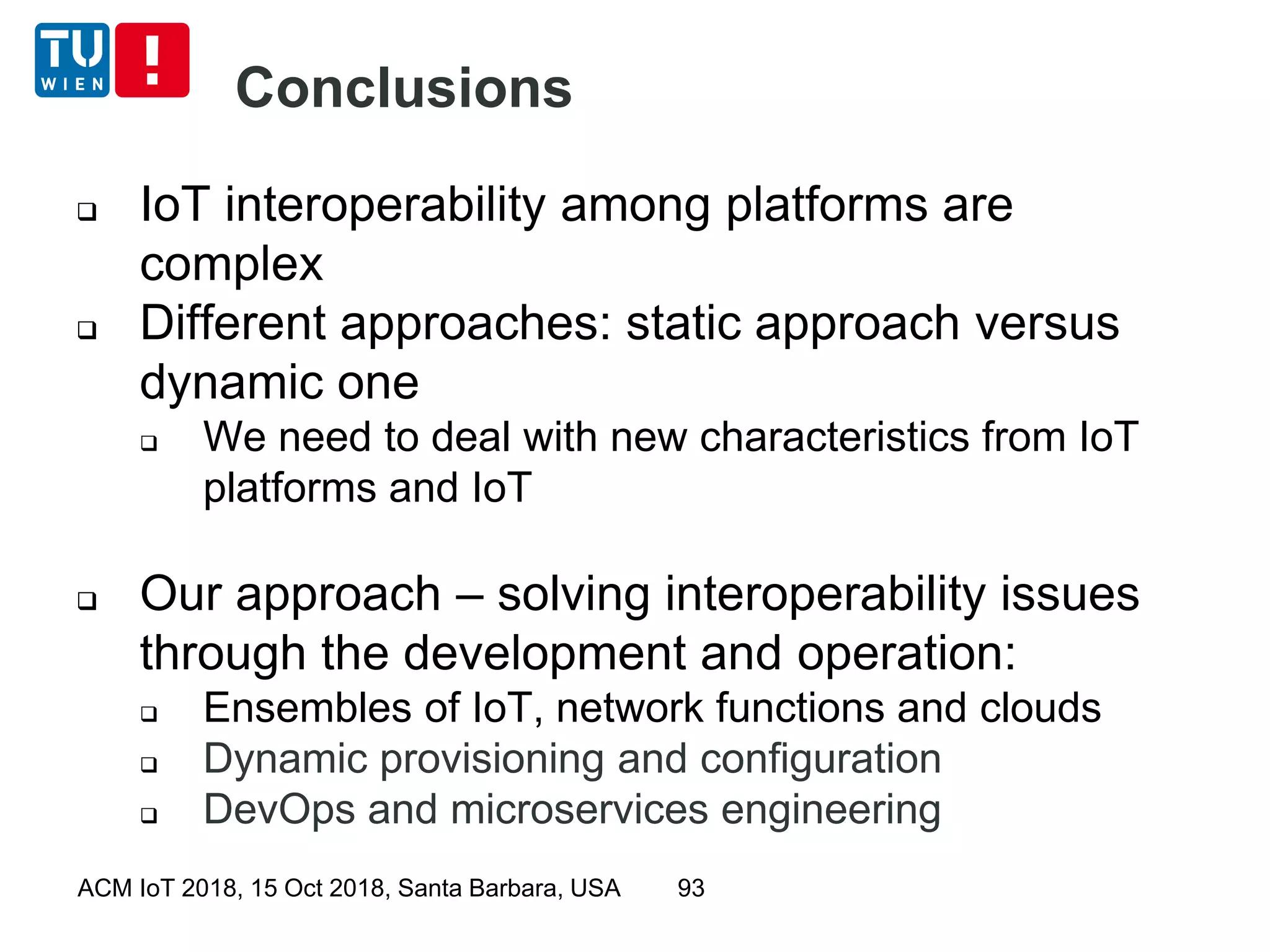 TU WIEN

Conclusions

❑ IoT interoperability among platforms are complex

❑ Different approaches: static approach versus dynamic one

❑ We need to deal with new characteristics from IoT platforms and IoT

❑ Our approach – solving interoperability issues through the development and operation:

❑ Ensembles of IoT, network functions and clouds

❑ Dynamic provisioning and configuration

❑ DevOps and microservices engineering

ACM IoT 2018, 15 Oct 2018, Santa Barbara, USA 93